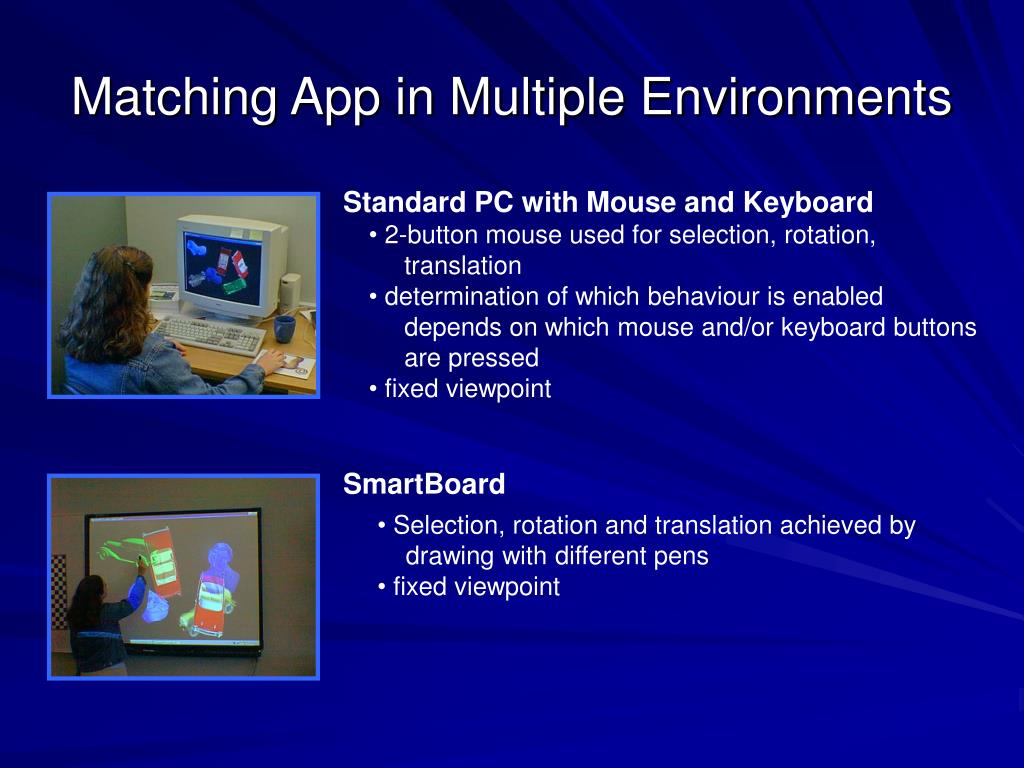 Matching App in Multiple Environments

Standard PC with Mouse and Keyboard
• 2-button mouse used for selection, rotation, translation
• determination of which behaviour is enabled depends on which mouse and/or keyboard buttons are pressed
• fixed viewpoint

SmartBoard
• Selection, rotation and translation achieved by drawing with different pens
• fixed viewpoint